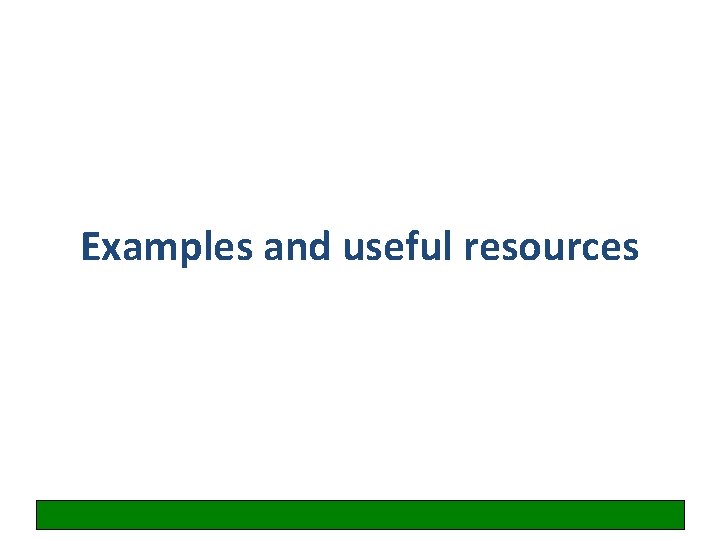 Examples and useful resources